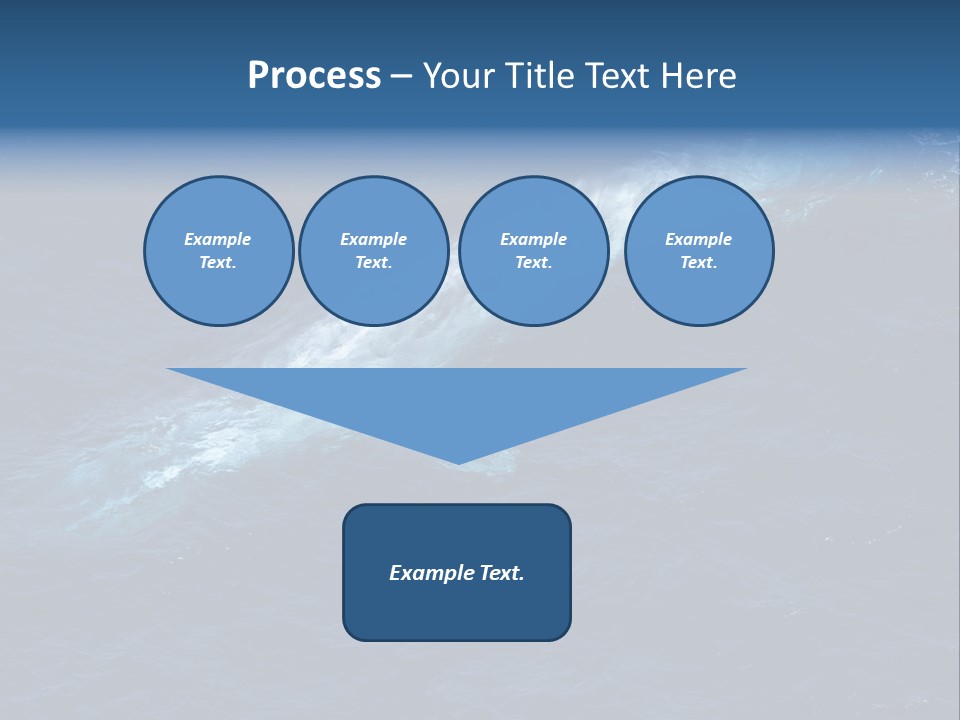 Process – Your Title Text Here

Example Text.

Example Text.

Example Text.

Example Text.

Example Text.